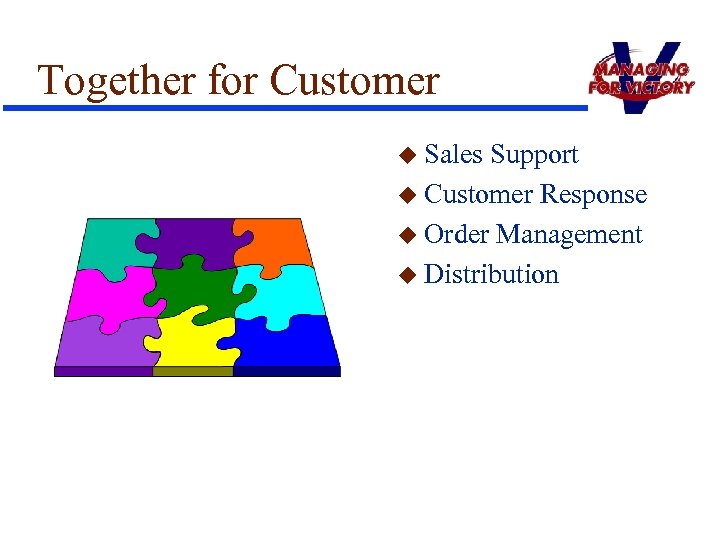 Together for Customer

MANAGING FOR VICTORY

◆ Sales Support
◆ Customer Response
◆ Order Management
◆ Distribution